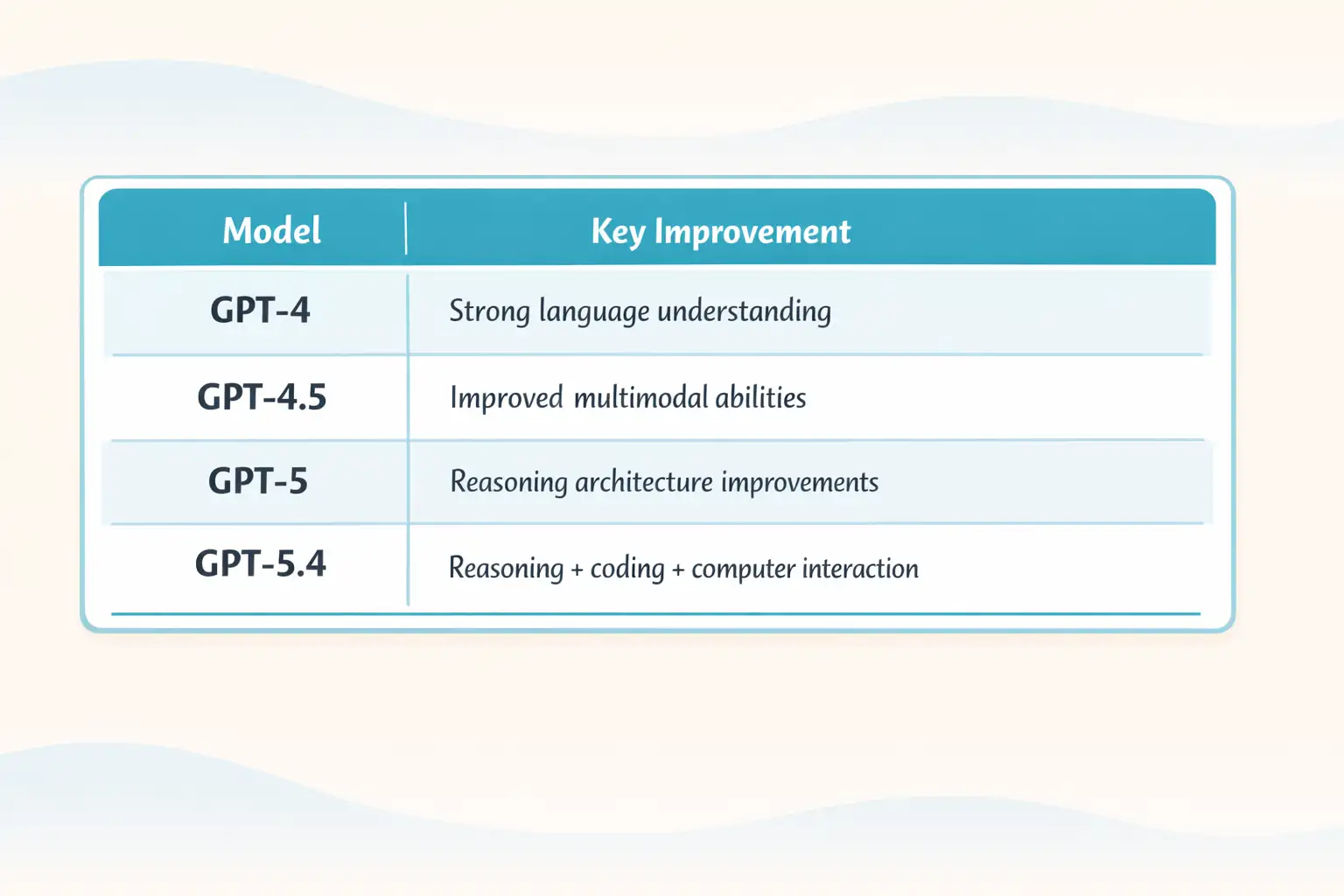 | Model | Key Improvement |
|---|---|
| GPT-4 | Strong language understanding |
| GPT-4.5 | Improved multimodal abilities |
| GPT-5 | Reasoning architecture improvements |
| GPT-5.4 | Reasoning + coding + computer interaction |